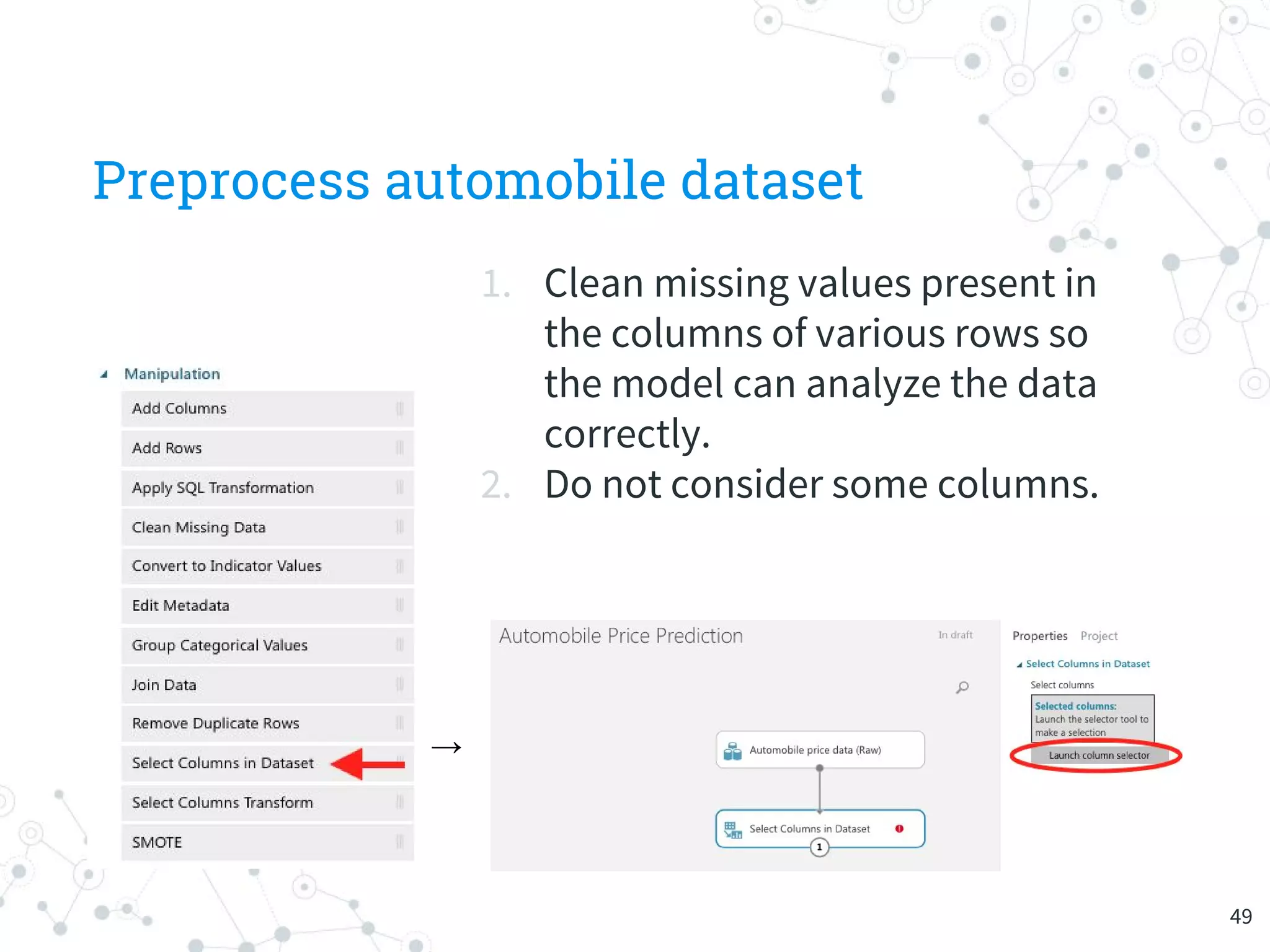 Preprocess automobile dataset

1. Clean missing values present in the columns of various rows so the model can analyze the data correctly.
2. Do not consider some columns.

Manipulation

Add Columns

Add Rows

Apply SQL Transformation

Clean Missing Data

Convert to Indicator Values

Edit Metadata

Group Categorical Values

Join Data

Remove Duplicate Rows

Select Columns in Dataset

Select Columns Transform

SMOTE

→

Automobile Price Prediction

In draft

Automobile price data (Raw)

Select Columns in Dataset

1

Properties Project

Select Columns in Dataset

Select columns

Selected columns:
Launch the selector tool to make a selection

Launch column selector

49